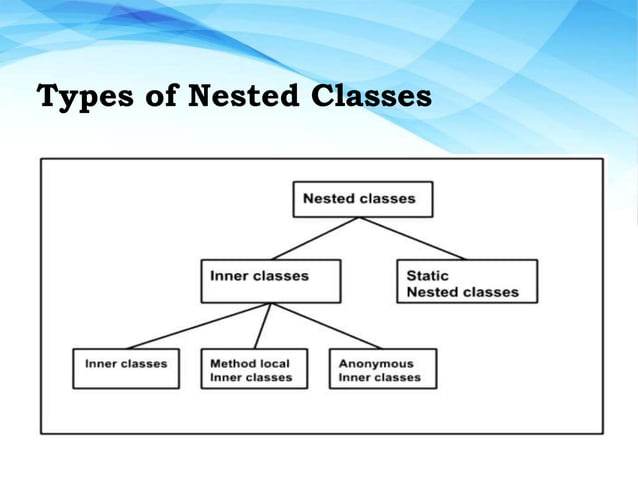 Types of Nested Classes

Nested classes

Inner classes

Static Nested classes

Inner classes

Method local Inner classes

Anonymous Inner classes